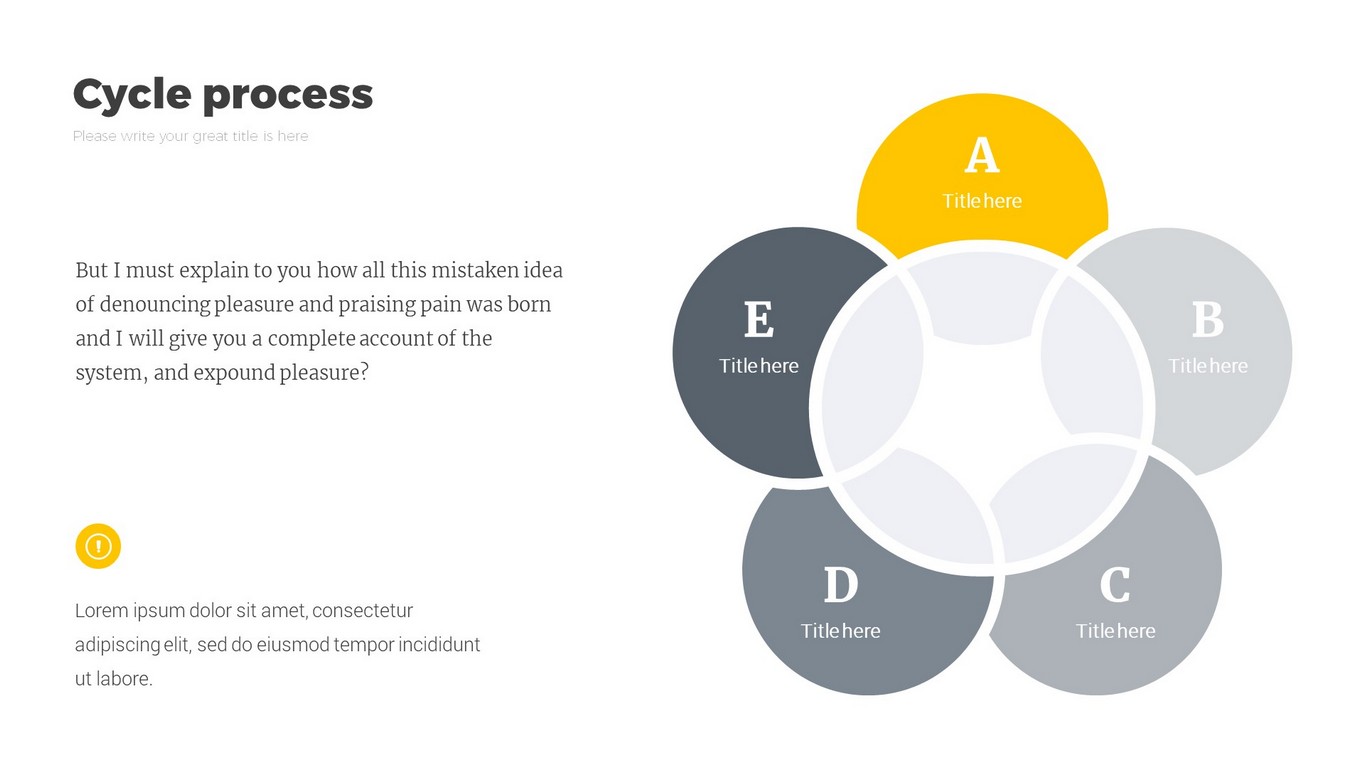 Cycle process

Please write your great title is here

But I must explain to you how all this mistaken idea of denouncing pleasure and praising pain was born and I will give you a complete account of the system, and expound pleasure?

Lorem ipsum dolor sit amet, consectetur adipiscing elit, sed do eiusmod tempor incididunt ut labore.

A
Title here

B
Title here

C
Title here

D
Title here

E
Title here